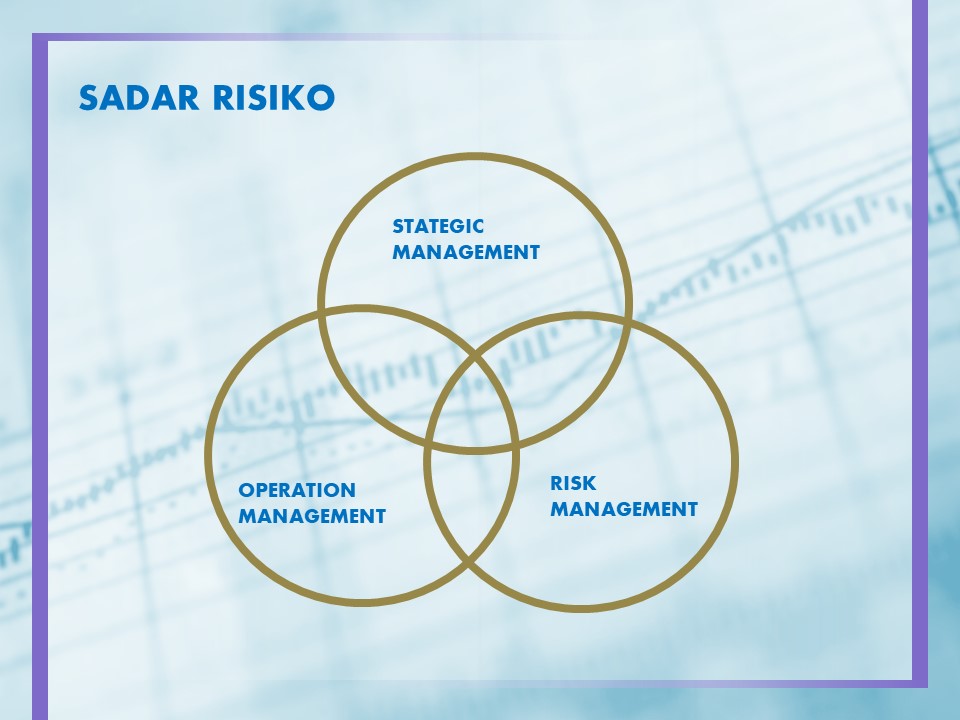 SADAR RISIKO

STATEGIC MANAGEMENT

OPERATION MANAGEMENT

RISK MANAGEMENT